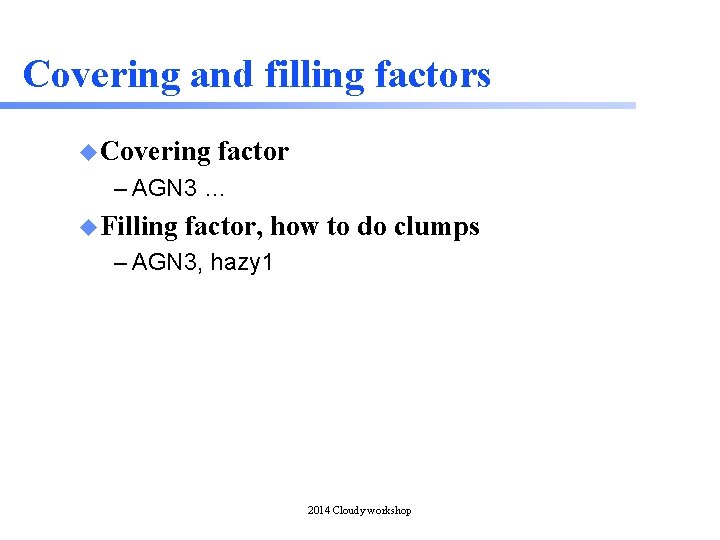 Covering and filling factors

Covering factor

– AGN3 …

Filling factor, how to do clumps

– AGN3, hazy1

2014 Cloudy workshop